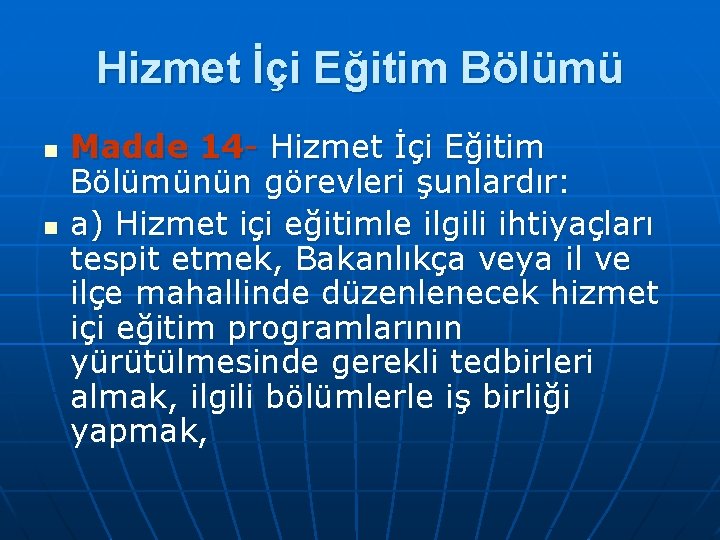 Hizmet İçi Eğitim Bölümü

Madde 14- Hizmet İçi Eğitim Bölümünün görevleri şunlardır:

a) Hizmet içi eğitimle ilgili ihtiyaçları tespit etmek, Bakanlıkça veya il ve ilçe mahallinde düzenlenecek hizmet içi eğitim programlarının yürütülmesinde gerekli tedbirleri almak, ilgili bölümlerle iş birliği yapmak,